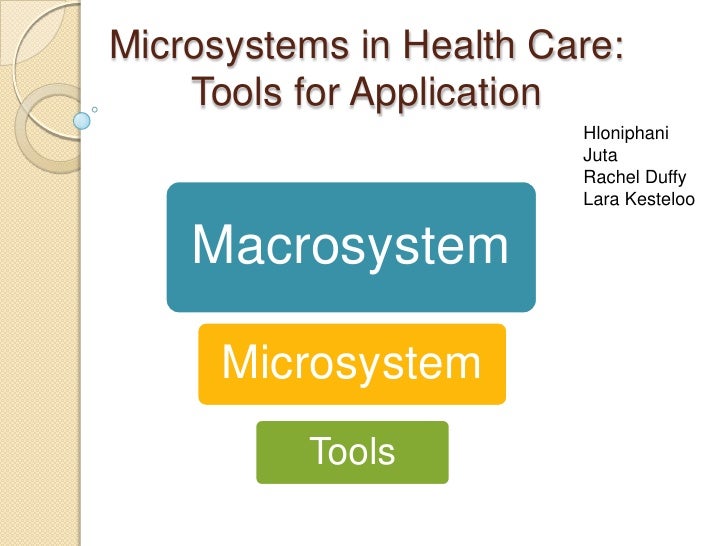 Microsystems in Health Care:
Tools for Application

Hloniphani
Juta
Rachel Duffy
Lara Kesteloo

Macrosystem

Microsystem

Tools